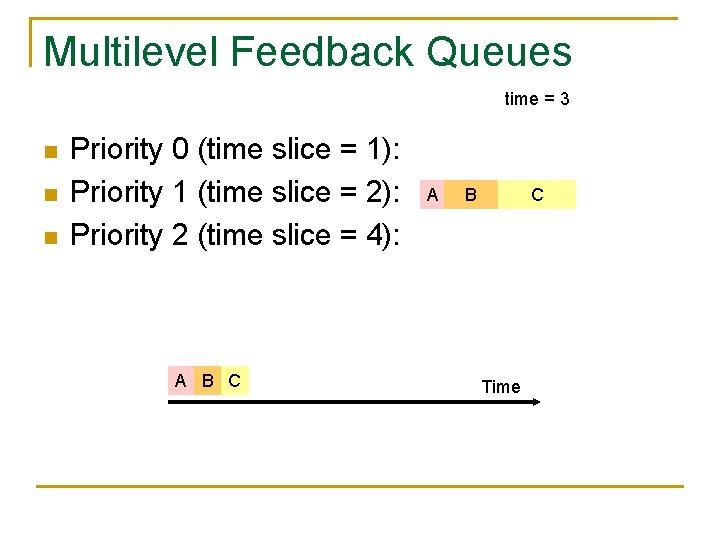 Multilevel Feedback Queues

time = 3

Priority 0 (time slice = 1):
Priority 1 (time slice = 2): A B C
Priority 2 (time slice = 4):

A B C

Time